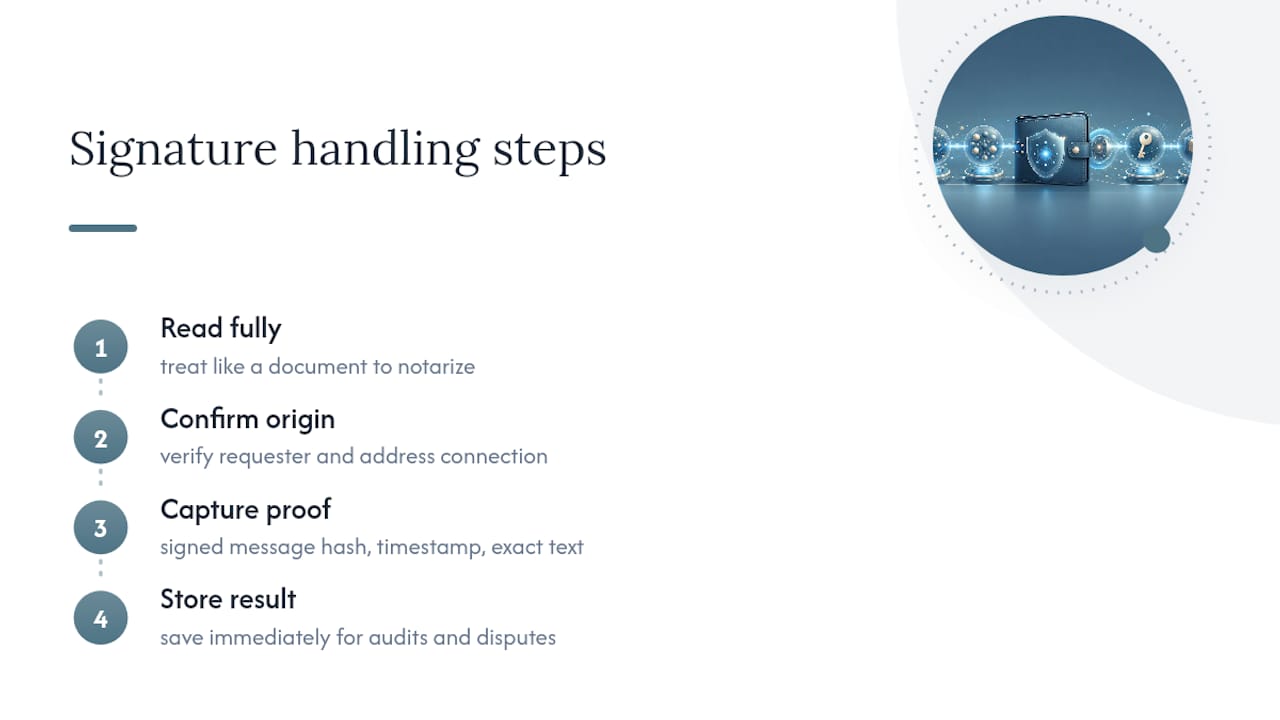 Signature handling steps

1
Read fully
treat like a document to notarize

2
Confirm origin
verify requester and address connection

3
Capture proof
signed message hash, timestamp, exact text

4
Store result
save immediately for audits and disputes